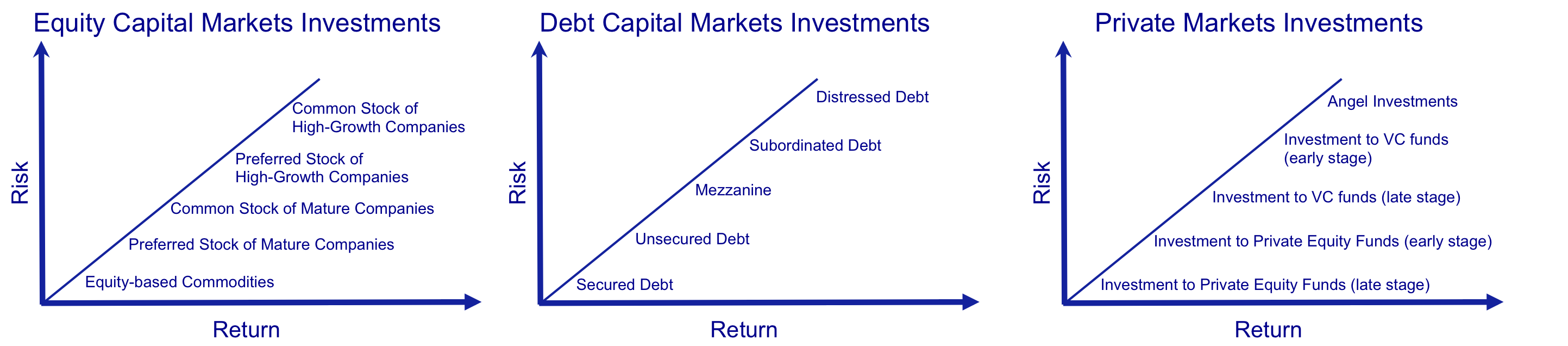 Equity Capital Markets Investments

Risk

Common Stock of High-Growth Companies

Preferred Stock of High-Growth Companies

Common Stock of Mature Companies

Preferred Stock of Mature Companies

Equity-based Commodities

Return

Debt Capital Markets Investments

Risk

Distressed Debt

Subordinated Debt

Mezzanine

Unsecured Debt

Secured Debt

Return

Private Markets Investments

Risk

Angel Investments

Investment to VC funds (early stage)

Investment to VC funds (late stage)

Investment to Private Equity Funds (early stage)

Investment to Private Equity Funds (late stage)

Return